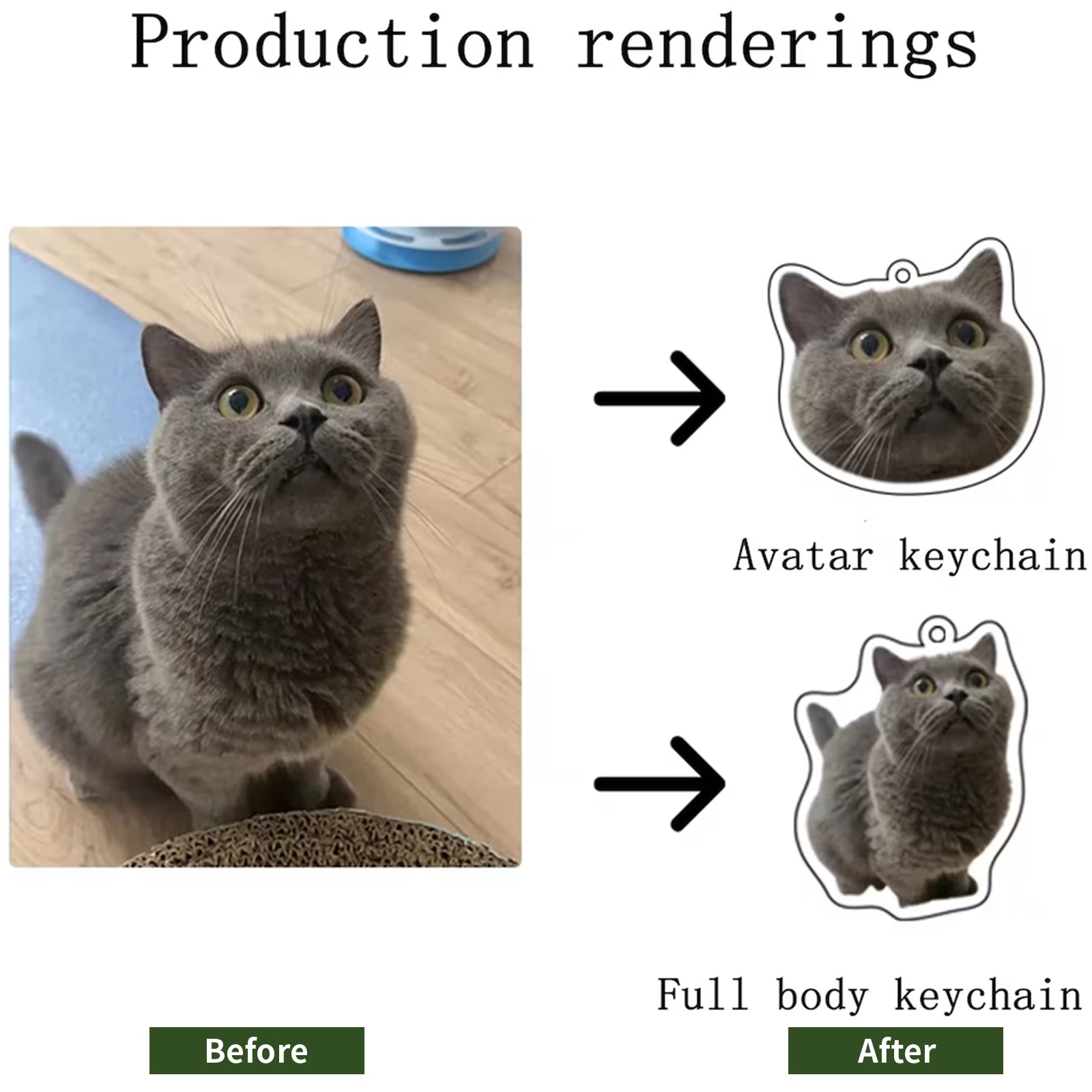 Production renderings

Avatar keychain

Full body keychain

Before

After